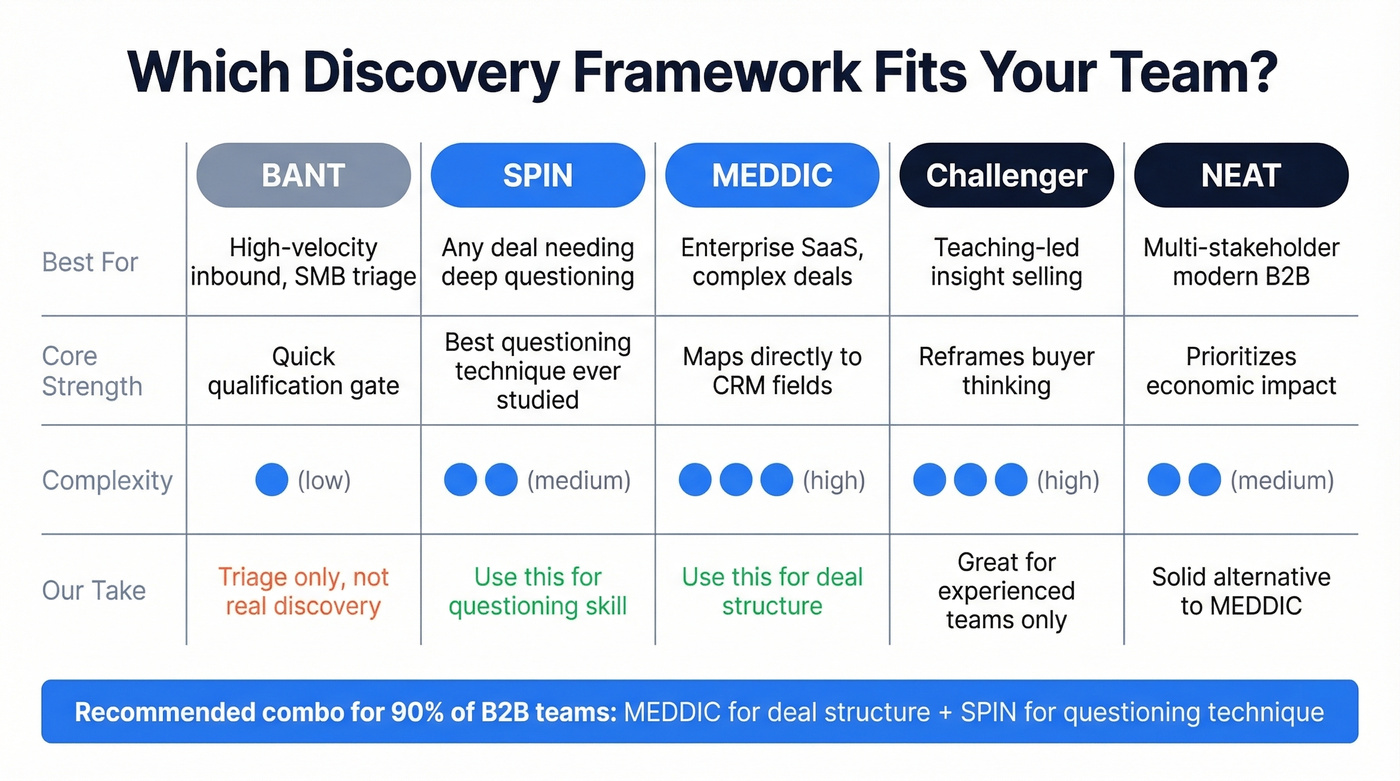 Which Discovery Framework Fits Your Team?

| | BANT | SPIN | MEDDIC | Challenger | NEAT |
|---|---|---|---|---|---|
| Best For | High-velocity inbound, SMB triage | Any deal needing deep questioning | Enterprise SaaS, complex deals | Teaching-led insight selling | Multi-stakeholder modern B2B |
| Core Strength | Quick qualification gate | Best questioning technique ever studied | Maps directly to CRM fields | Reframes buyer thinking | Prioritizes economic impact |
| Complexity | (low) | (medium) | (high) | (high) | (medium) |
| Our Take | Triage only, not real discovery | Use this for questioning skill | Use this for deal structure | Great for experienced teams only | Solid alternative to MEDDIC |

Recommended combo for 90% of B2B teams: MEDDIC for deal structure + SPIN for questioning technique